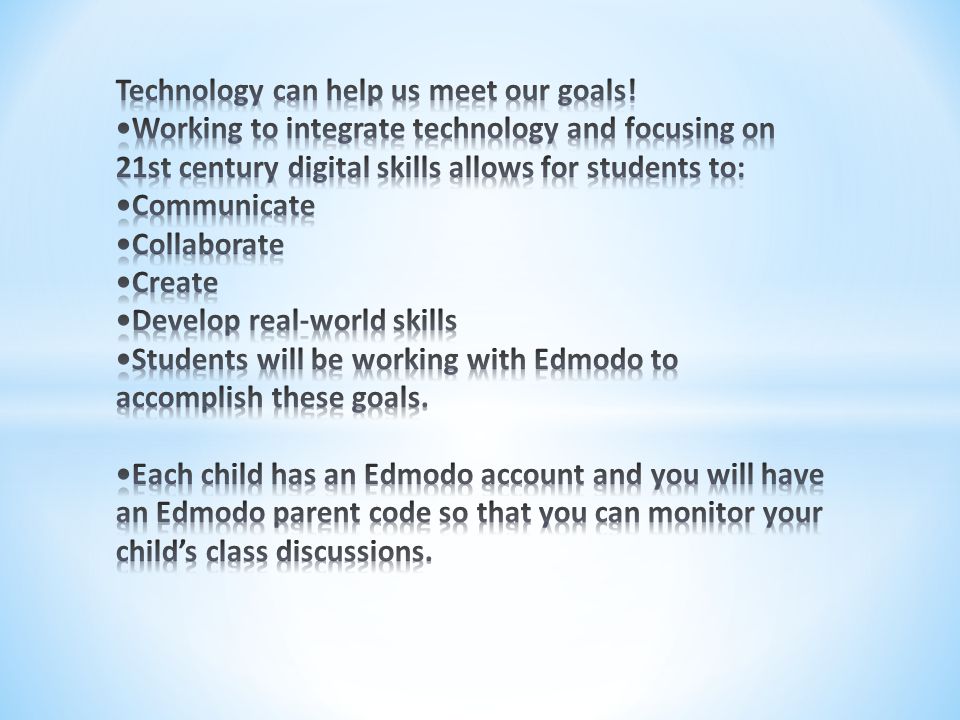 Technology can help us meet our goals!
•Working to integrate technology and focusing on 21st century digital skills allows for students to:
•Communicate
•Collaborate
•Create
•Develop real-world skills
•Students will be working with Edmodo to accomplish these goals.

•Each child has an Edmodo account and you will have an Edmodo parent code so that you can monitor your child's class discussions.